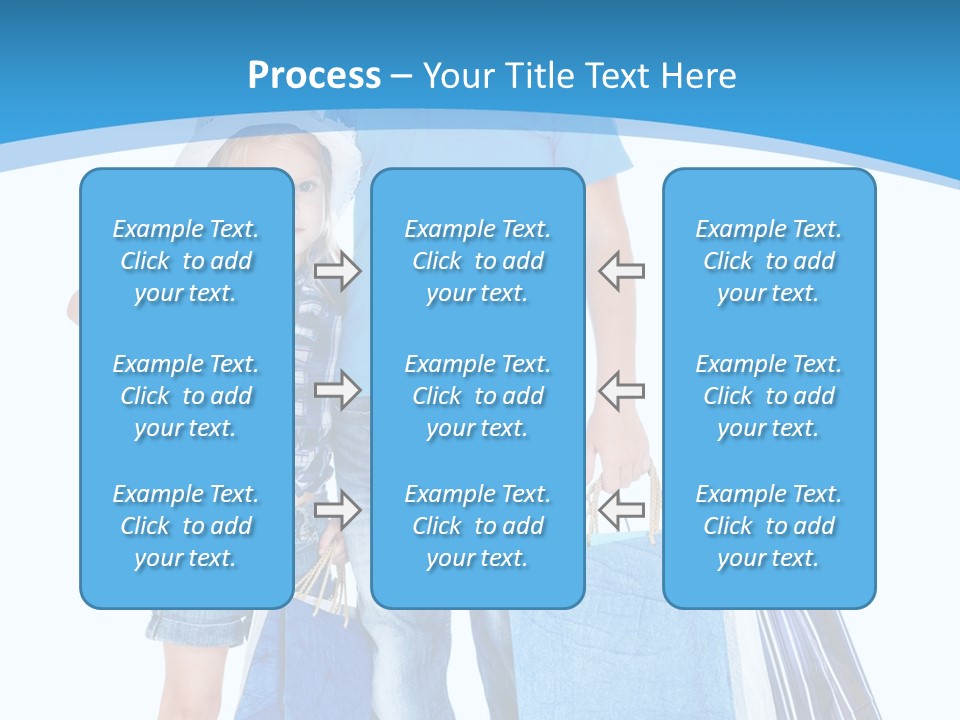 Process – Your Title Text Here

Example Text. Click to add your text.

Example Text. Click to add your text.

Example Text. Click to add your text.

Example Text. Click to add your text.

Example Text. Click to add your text.

Example Text. Click to add your text.

Example Text. Click to add your text.

Example Text. Click to add your text.

Example Text. Click to add your text.